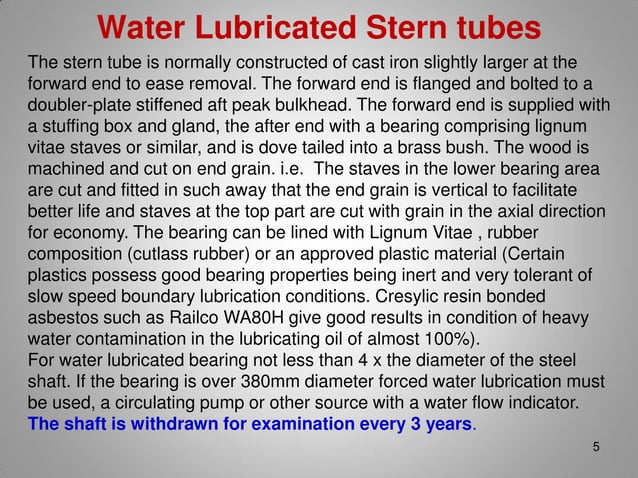 Water Lubricated Stern tubes

The stern tube is normally constructed of cast iron slightly larger at the forward end to ease removal. The forward end is flanged and bolted to a doubler-plate stiffened aft peak bulkhead. The forward end is supplied with a stuffing box and gland, the after end with a bearing comprising lignum vitae staves or similar, and is dove tailed into a brass bush. The wood is machined and cut on end grain. i.e. The staves in the lower bearing area are cut and fitted in such away that the end grain is vertical to facilitate better life and staves at the top part are cut with grain in the axial direction for economy. The bearing can be lined with Lignum Vitae , rubber composition (cutlass rubber) or an approved plastic material (Certain plastics possess good bearing properties being inert and very tolerant of slow speed boundary lubrication conditions. Cresylic resin bonded asbestos such as Railco WA80H give good results in condition of heavy water contamination in the lubricating oil of almost 100%).
For water lubricated bearing not less than 4 x the diameter of the steel shaft. If the bearing is over 380mm diameter forced water lubrication must be used, a circulating pump or other source with a water flow indicator.
The shaft is withdrawn for examination every 3 years.

5